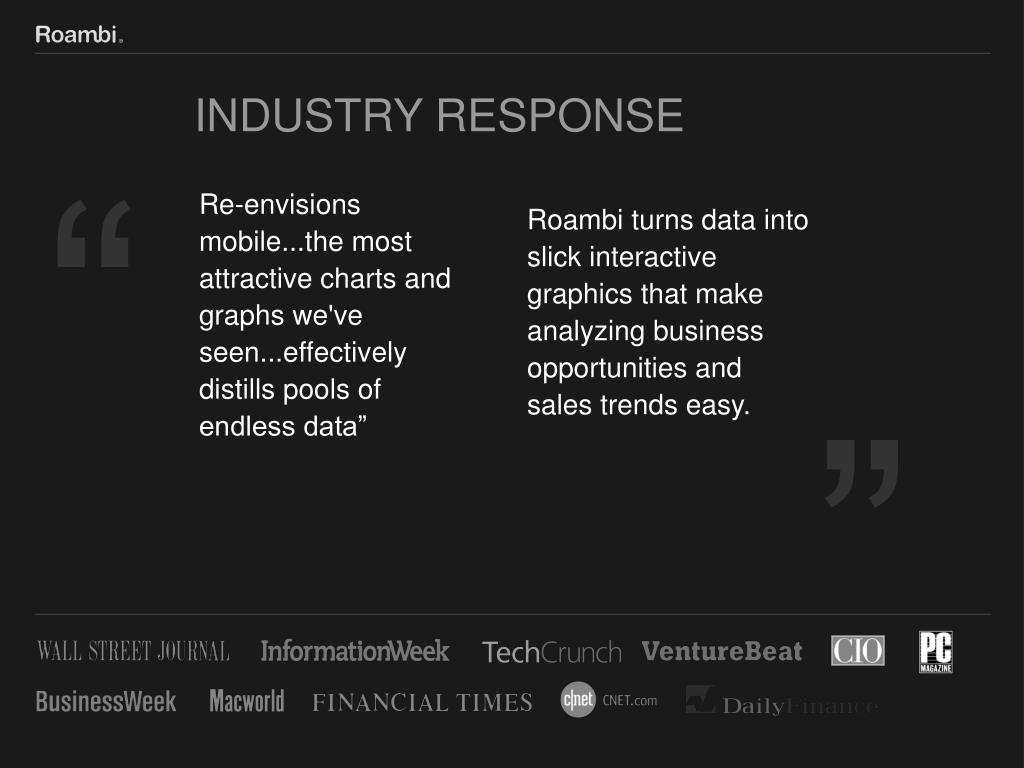 Roambi.

INDUSTRY RESPONSE

“

Re-envisions mobile...the most attractive charts and graphs we've seen...effectively distills pools of endless data”

Roambi turns data into slick interactive graphics that make analyzing business opportunities and sales trends easy.

”

WALL STREET JOURNAL InformationWeek TechCrunch VentureBeat CIO PC MAGAZINE

BusinessWeek Macworld FINANCIAL TIMES c|net CNET.com DailyFinance